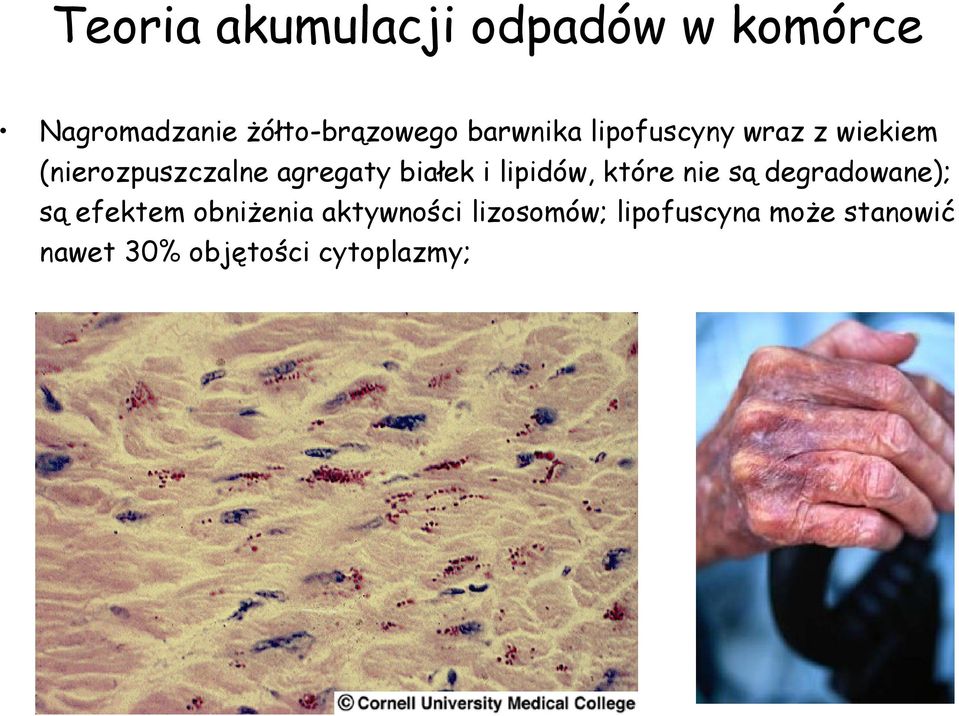 Teoria akumulacji odpadów w komórce

• Nagromadzanie żółto-brązowego barwnika lipofuscyny wraz z wiekiem (nierozpuszczalne agregaty białek i lipidów, które nie są degradowane); są efektem obniżenia aktywności lizosomów; lipofuscyna może stanowić nawet 30% objętości cytoplazmy;

© Cornell University Medical College